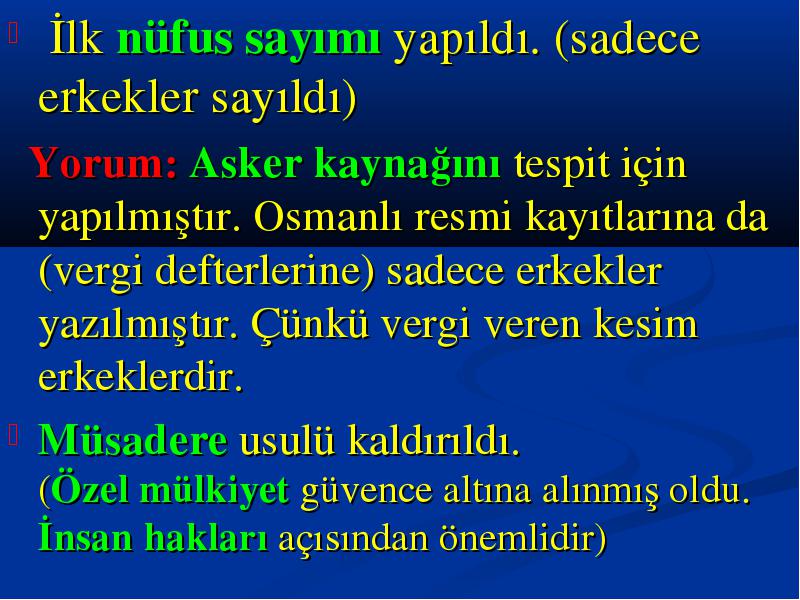 İlk nüfus sayımı yapıldı. (sadece erkekler sayıldı)

Yorum: Asker kaynağını tespit için yapılmıştır. Osmanlı resmi kayıtlarına da (vergi defterlerine) sadece erkekler yazılmıştır. Çünkü vergi veren kesim erkeklerdir.

Müsadere usulü kaldırıldı. (Özel mülkiyet güvence altına alınmış oldu. İnsan hakları açısından önemlidir)